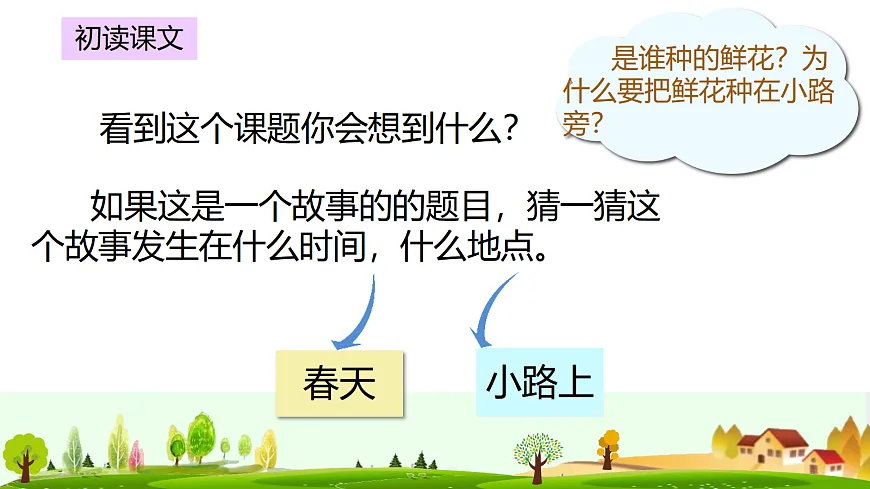 初读课文

是谁种的鲜花？为什么要把鲜花种在小路旁？

看到这个课题你会想到什么？

如果这是一个故事的的题目，猜一猜这个故事发生在什么时间，什么地点。

春天

小路上